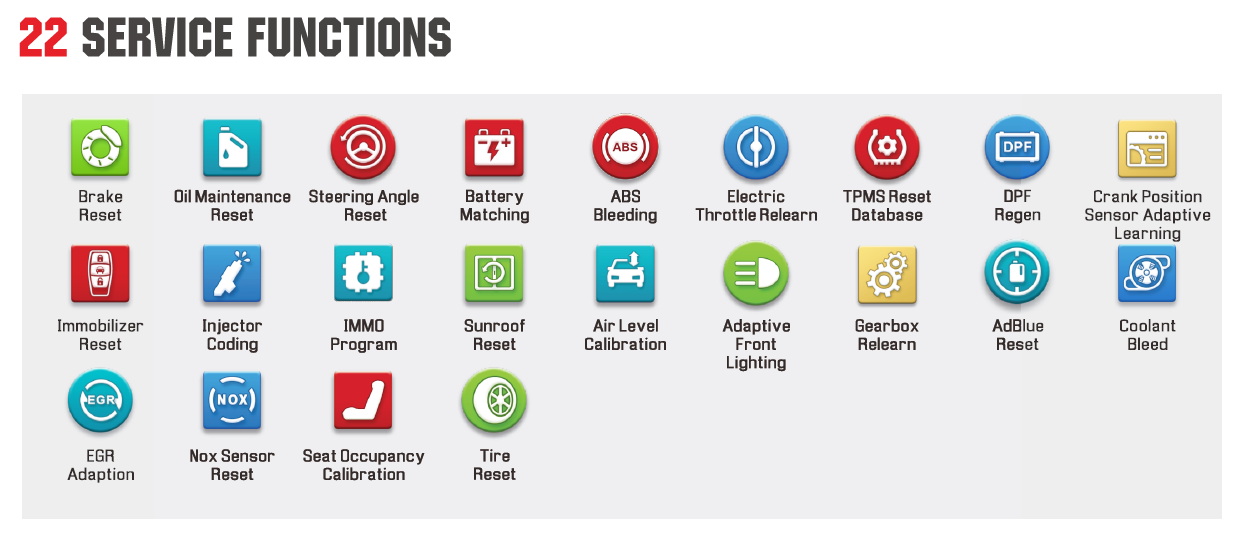 22 SERVICE FUNCTIONS

Brake Reset

Oil Maintenance Reset

Steering Angle Reset

Battery Matching

ABS
ABS Bleeding

Electric Throttle Relearn

TPMS Reset Database

DPF
DPF Regen

Crank Position Sensor Adaptive Learning

Immobilizer Reset

Injector Coding

IMMO Program

Sunroof Reset

Air Level Calibration

Adaptive Front Lighting

Gearbox Relearn

AdBlue Reset

Coolant Bleed

EGR
EGR Adaption

NOX
Nox Sensor Reset

Seat Occupancy Calibration

Tire Reset